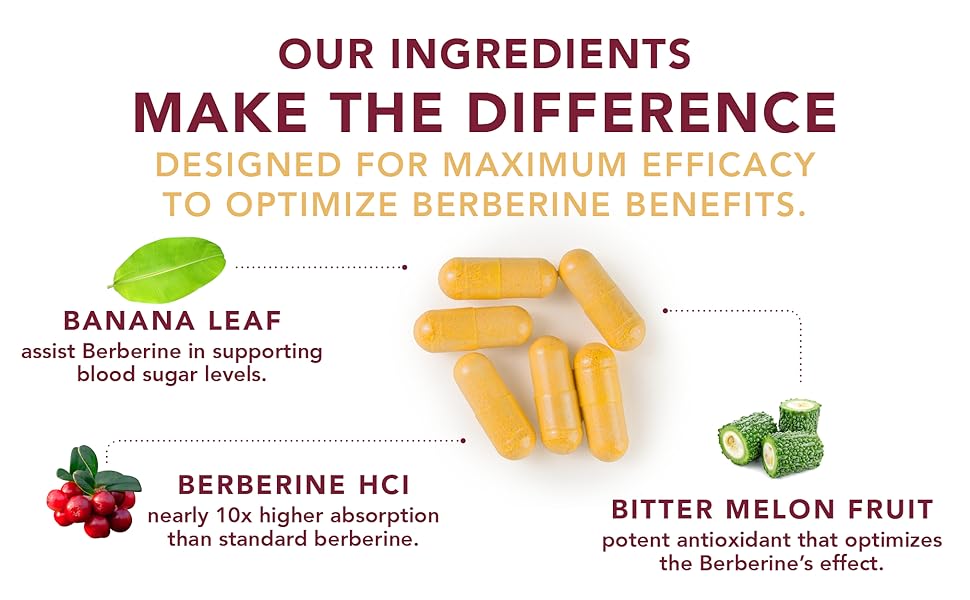 OUR INGREDIENTS
MAKE THE DIFFERENCE
DESIGNED FOR MAXIMUM EFFICACY TO OPTIMIZE BERBERINE BENEFITS.

BANANA LEAF
assist Berberine in supporting blood sugar levels.

BERBERINE HCI
nearly 10x higher absorption than standard berberine.

BITTER MELON FRUIT
potent antioxidant that optimizes the Berberine's effect.